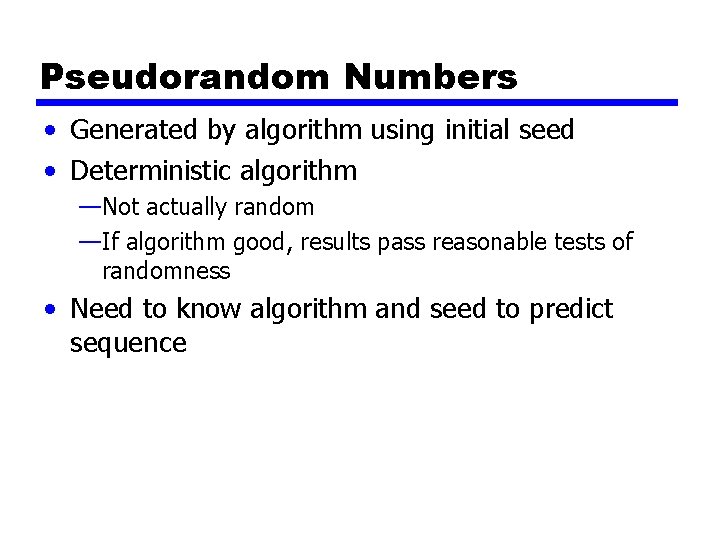 Pseudorandom Numbers

• Generated by algorithm using initial seed
• Deterministic algorithm
—Not actually random
—If algorithm good, results pass reasonable tests of randomness
• Need to know algorithm and seed to predict sequence